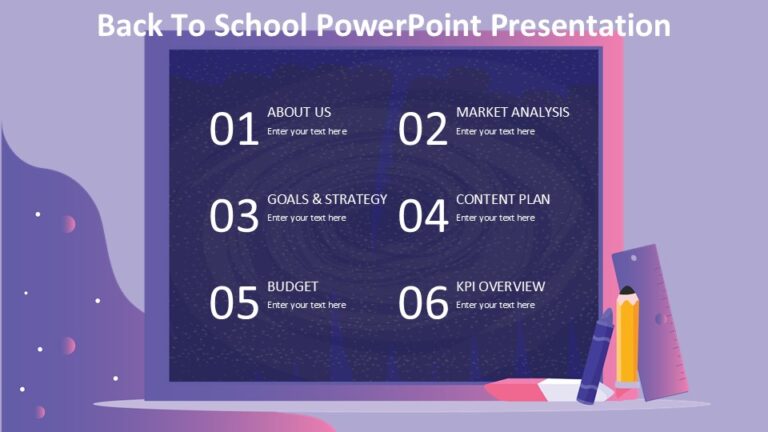 Back To School PowerPoint Presentation

01 ABOUT US
Enter your text here

02 MARKET ANALYSIS
Enter your text here

03 GOALS & STRATEGY
Enter your text here

04 CONTENT PLAN
Enter your text here

05 BUDGET
Enter your text here

06 KPI OVERVIEW
Enter your text here